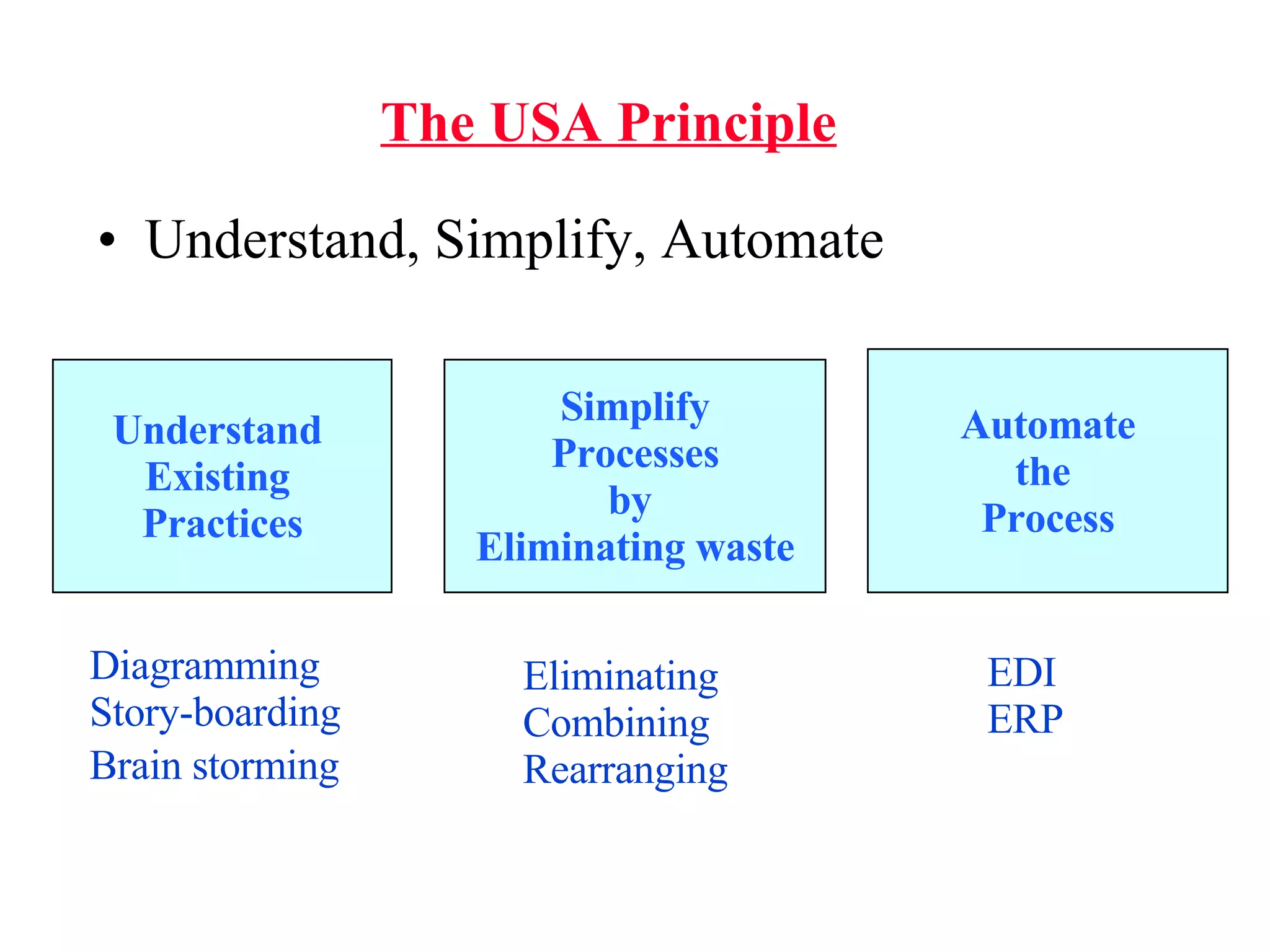 The USA Principle

• Understand, Simplify, Automate

Understand Existing Practices

Simplify Processes by Eliminating waste

Automate the Process

Diagramming
Story-boarding
Brain storming

Eliminating
Combining
Rearranging

EDI
ERP